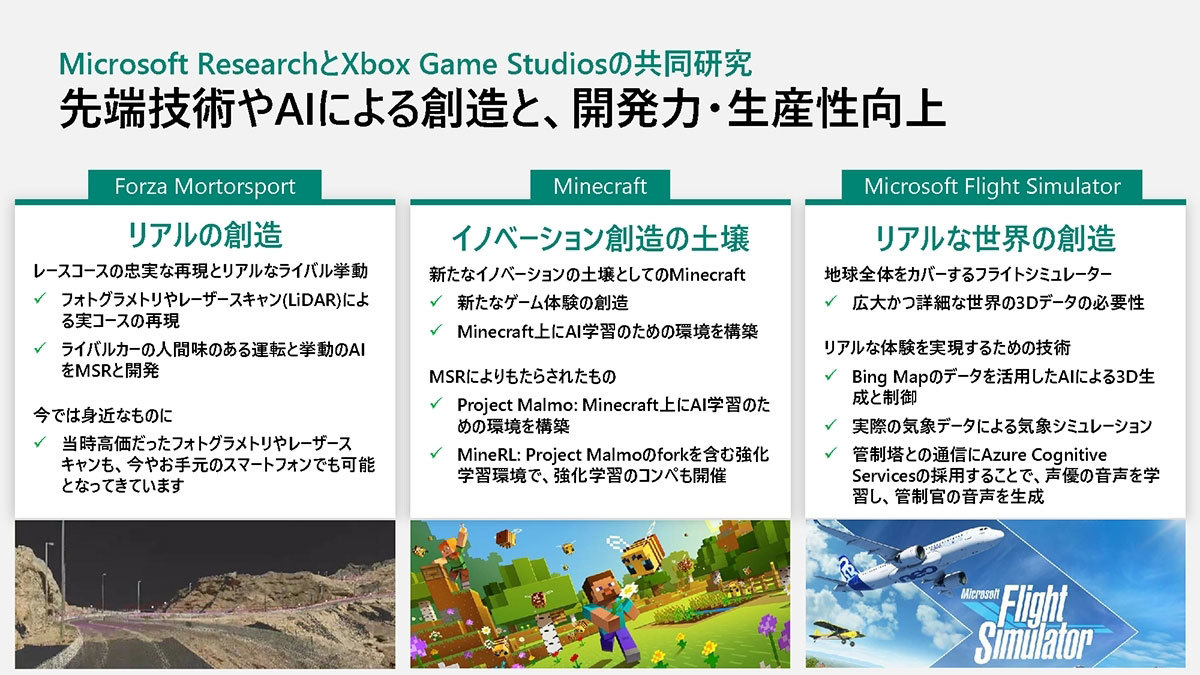 Microsoft ResearchとXbox Game Studiosの共同研究
先端技術やAIによる創造と、開発力・生産性向上

Forza Mortorsport

リアルの創造

レースコースの忠実な再現とリアルなライバル挙動

✓ フォトグラメトリやレーザースキャン(LiDAR)による実コースの再現

✓ ライバルカーの人間味のある運転と挙動のAIをMSRと開発

今では身近なものに

✓ 当時高価だったフォトグラメトリやレーザースキャンも、今やお手元のスマートフォンでも可能となってきています

Minecraft

イノベーション創造の土壌

新たなイノベーションの土壌としてのMinecraft

✓ 新たなゲーム体験の創造

✓ Minecraft上にAI学習のための環境を構築

MSRによりもたらされたもの

✓ Project Malmo: Minecraft上にAI学習のための環境を構築

✓ MineRL: Project Malmoのforkを含む強化学習環境で、強化学習のコンペも開催

Microsoft Flight Simulator

リアルな世界の創造

地球全体をカバーするフライトシミュレーター

✓ 広大かつ詳細な世界の3Dデータの必要性

リアルな体験を実現するための技術

✓ Bing Mapのデータを活用したAIによる3D生成と制御

✓ 実際の気象データによる気象シミュレーション

✓ 管制塔との通信にAzure Cognitive Servicesの採用することで、声優の音声を学習し、管制官の音声を生成

Microsoft Flight Simulator